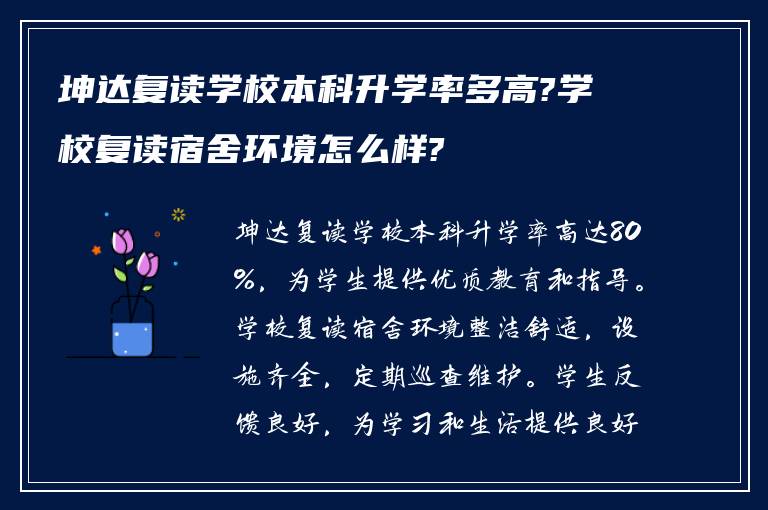 坤达复读学校本科升学率多高?学校复读宿舍环境怎么样?

坤达复读学校本科升学率高达80%，为学生提供优质教育和指导。学校复读宿舍环境整洁舒适，设施齐全，定期巡查维护。学生反馈良好，为学习和生活提供良好